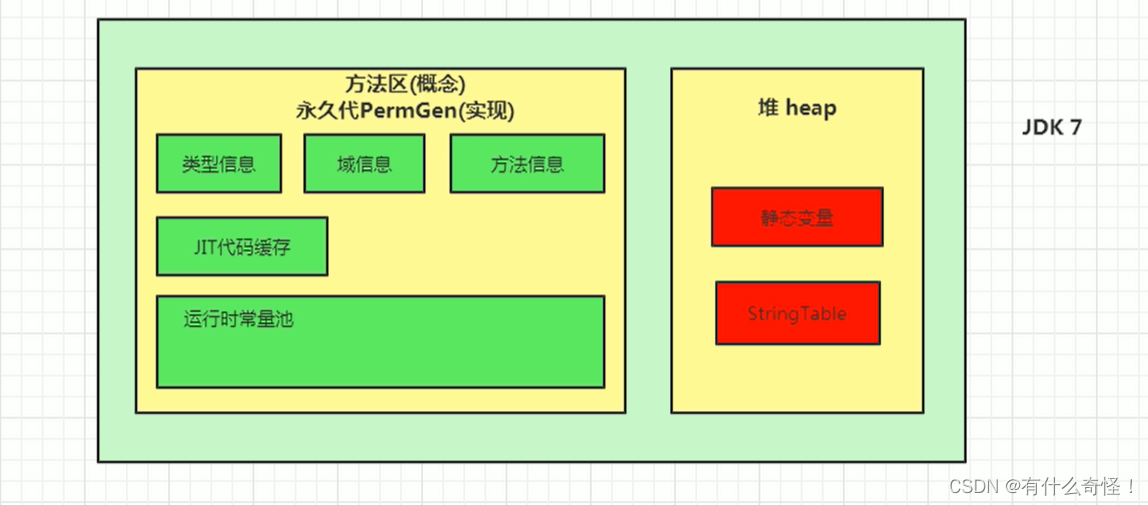 方法区(概念)
永久代PermGen(实现)

类型信息

域信息

方法信息

JIT代码缓存

运行时常量池

堆 heap

静态变量

StringTable

JDK 7

CSDN @有什么奇怪！